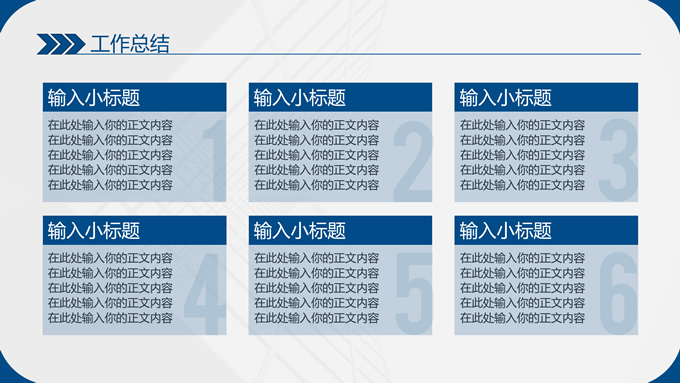 工作总结

输入小标题

在此处输入你的正文内容
在此处输入你的正文内容
在此处输入你的正文内容
在此处输入你的正文内容
在此处输入你的正文内容

1

输入小标题

在此处输入你的正文内容
在此处输入你的正文内容
在此处输入你的正文内容
在此处输入你的正文内容
在此处输入你的正文内容

2

输入小标题

在此处输入你的正文内容
在此处输入你的正文内容
在此处输入你的正文内容
在此处输入你的正文内容
在此处输入你的正文内容

3

输入小标题

在此处输入你的正文内容
在此处输入你的正文内容
在此处输入你的正文内容
在此处输入你的正文内容
在此处输入你的正文内容

4

输入小标题

在此处输入你的正文内容
在此处输入你的正文内容
在此处输入你的正文内容
在此处输入你的正文内容
在此处输入你的正文内容

5

输入小标题

在此处输入你的正文内容
在此处输入你的正文内容
在此处输入你的正文内容
在此处输入你的正文内容
在此处输入你的正文内容

6